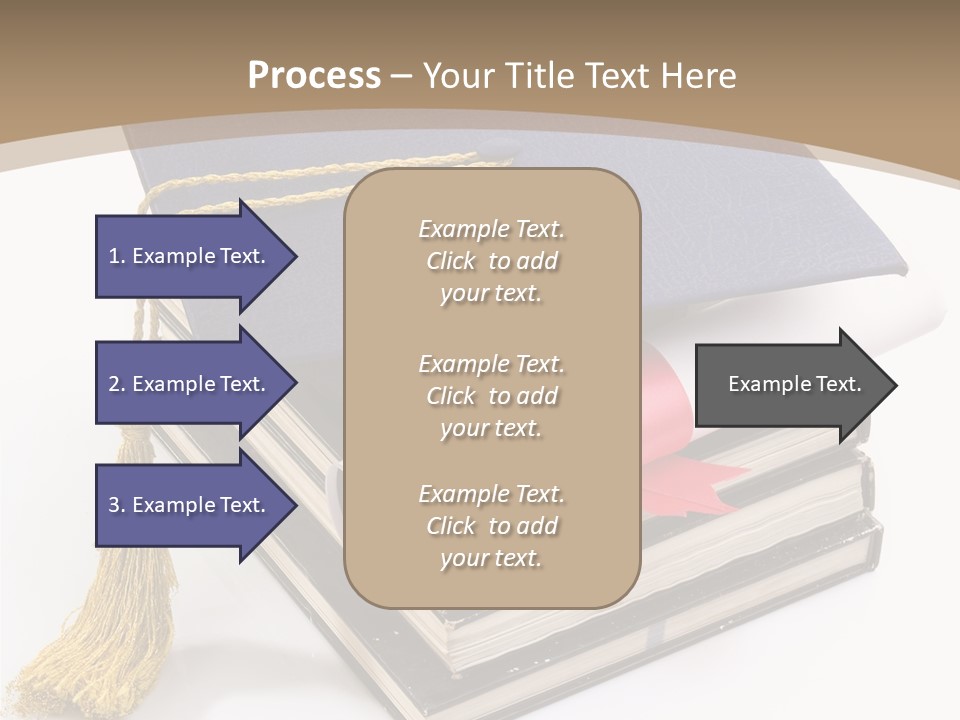 Process – Your Title Text Here

1. Example Text.

2. Example Text.

3. Example Text.

Example Text. Click to add your text.

Example Text. Click to add your text.

Example Text. Click to add your text.

Example Text.